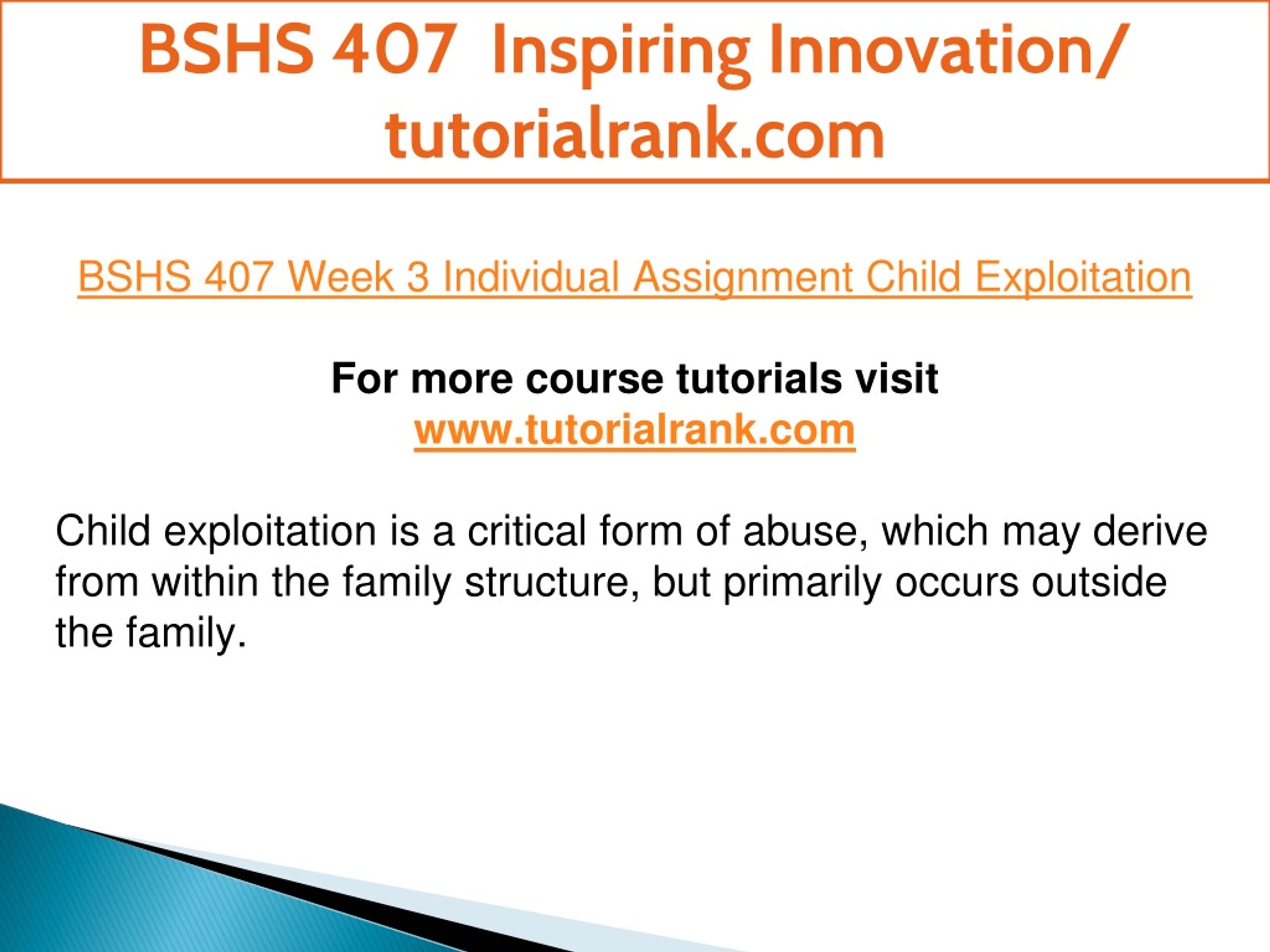 BSHS 407 Inspiring Innovation/ tutorialrank.com

BSHS 407 Week 3 Individual Assignment Child Exploitation

For more course tutorials visit
www.tutorialrank.com

Child exploitation is a critical form of abuse, which may derive from within the family structure, but primarily occurs outside the family.